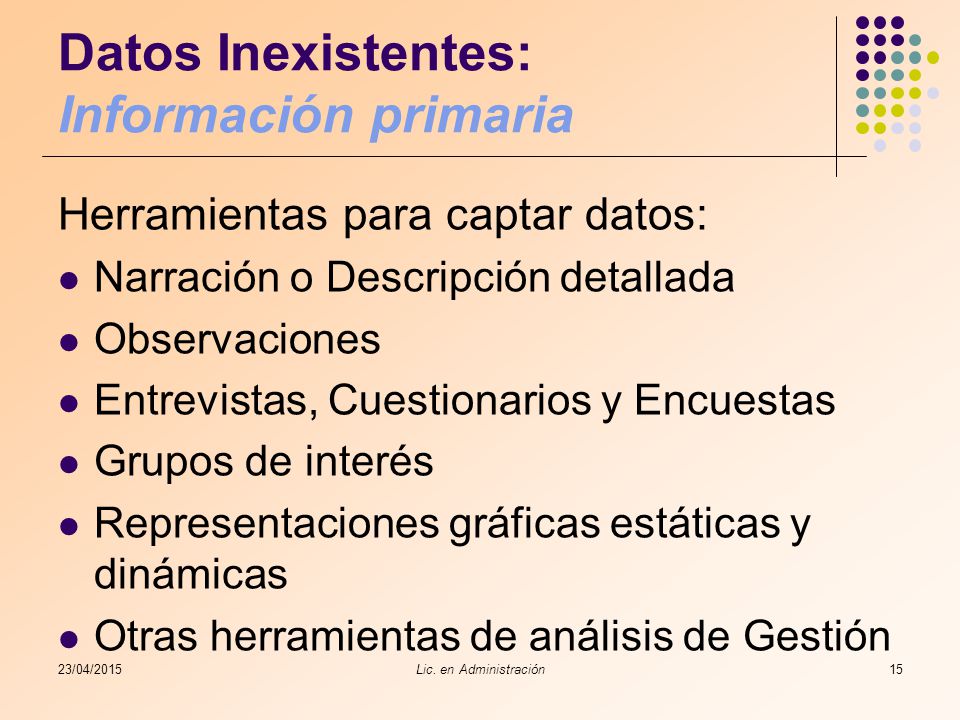 Datos Inexistentes:
Información primaria

Herramientas para captar datos:

- Narración o Descripción detallada
- Observaciones
- Entrevistas, Cuestionarios y Encuestas
- Grupos de interés
- Representaciones gráficas estáticas y dinámicas
- Otras herramientas de análisis de Gestión

23/04/2015 Lic. en Administración 15